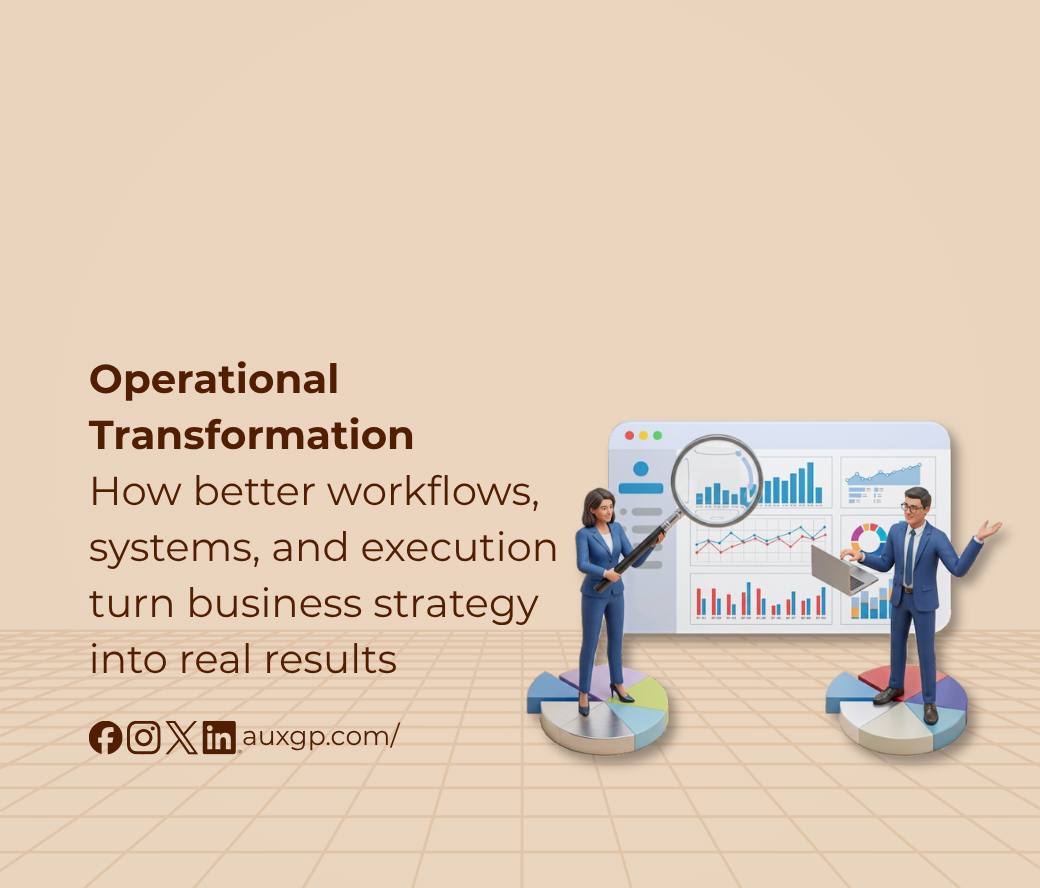 Operational Transformation

How better workflows, systems, and execution turn business strategy into real results

auxgp.com/